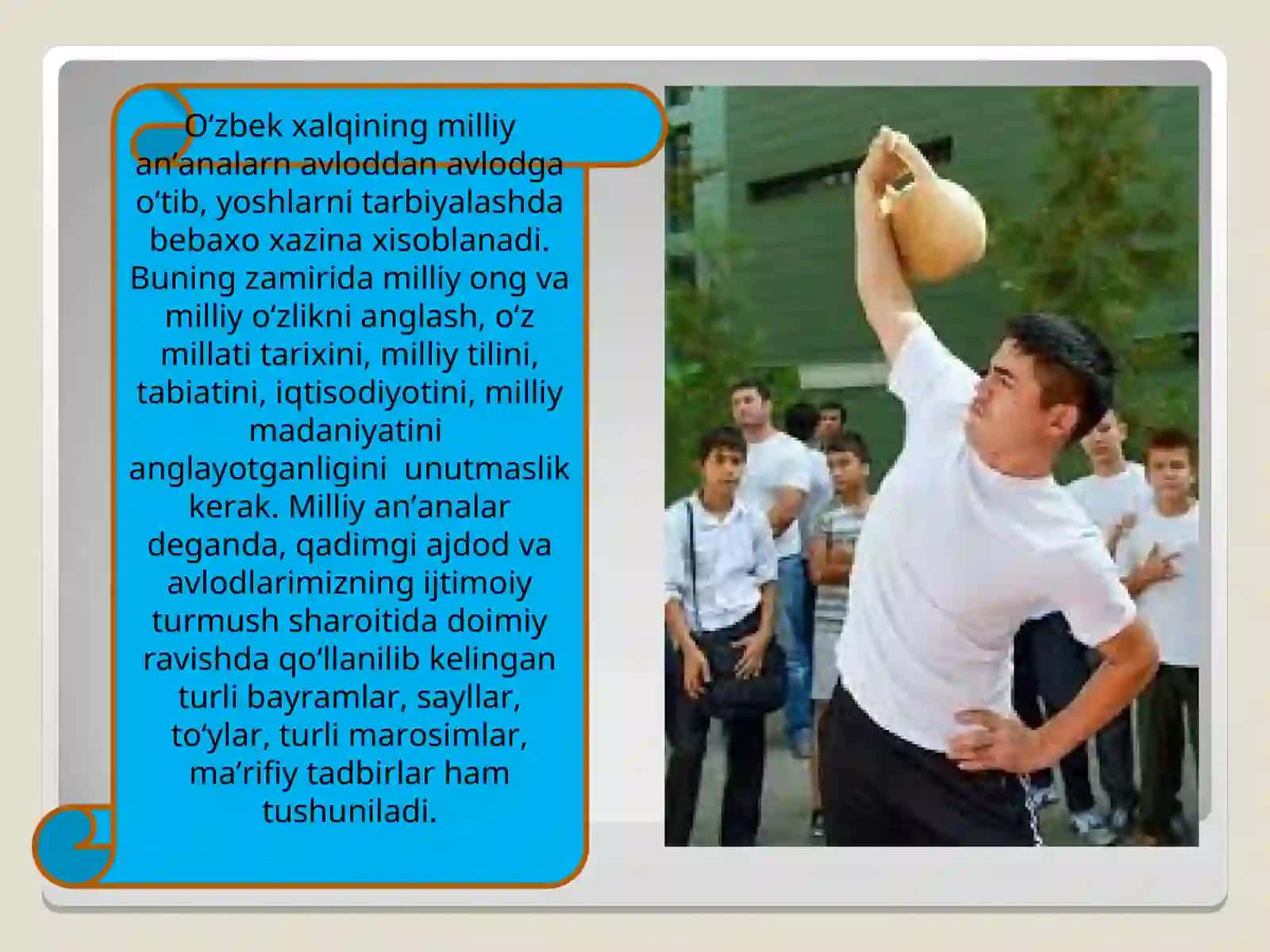 O‘zbek xalqining milliy an’analarn avloddan avlodga o‘tib, yoshlarni tarbiyalashda bebaxo xazina xisoblanadi. Buning zamirida milliy ong va milliy o‘zlikni anglash, o‘z millati tarixini, milliy tilini, tabiatini, iqtisodiyotini, milliy madaniyatini anglayotganligini unutmaslik kerak. Milliy an’analar deganda, qadimgi ajdod va avlodlarimizning ijtimoiy turmush sharoitida doimiy ravishda qo‘llanilib kelingan turli bayramlar, sayllar, to‘ylar, turli marosimlar, ma’rifiy tadbirlar ham tushuniladi.